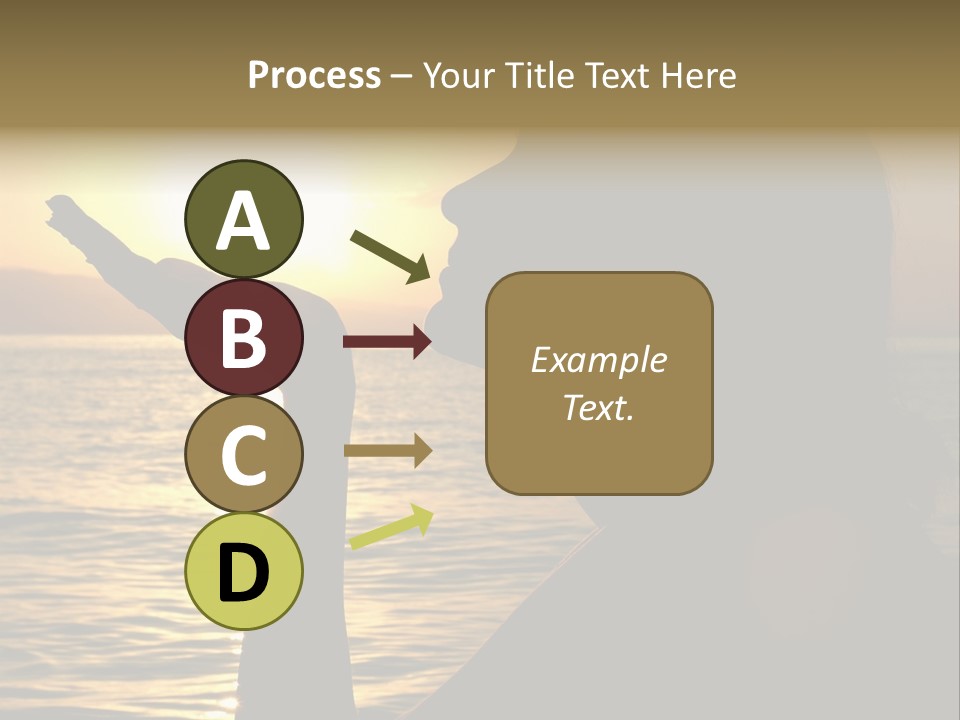 Process – Your Title Text Here

A

B

C

D

Example Text.